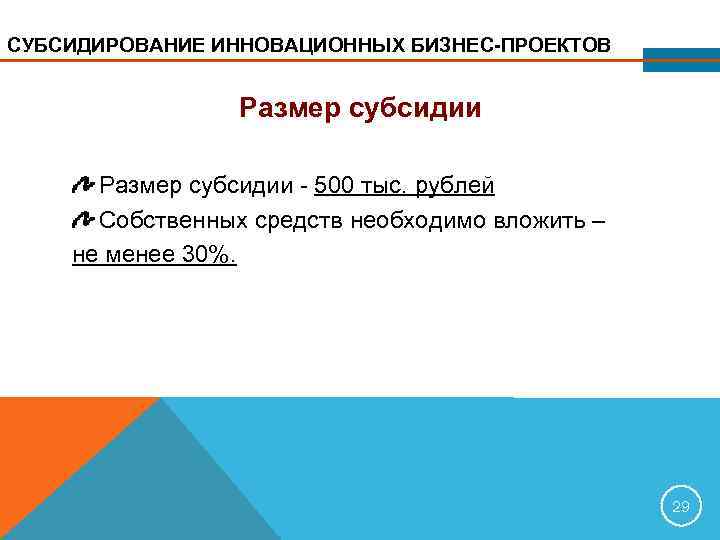 СУБСИДИРОВАНИЕ ИННОВАЦИОННЫХ БИЗНЕС-ПРОЕКТОВ

Размер субсидии

Размер субсидии - 500 тыс. рублей

Собственных средств необходимо вложить – не менее 30%.

29